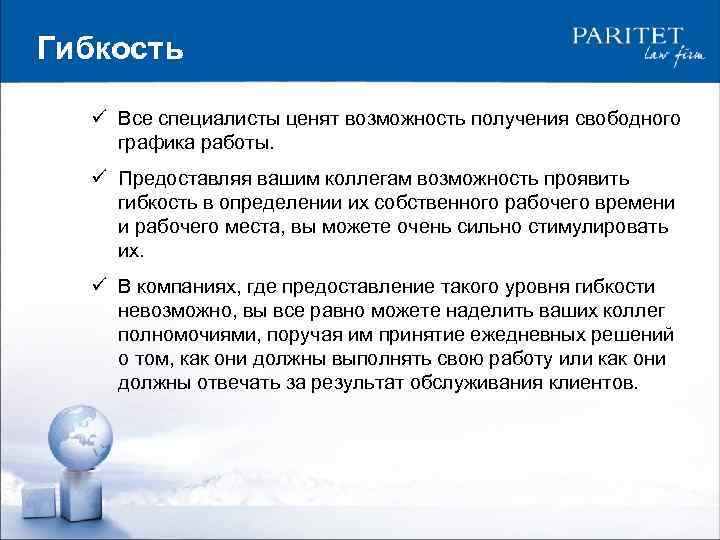 Гибкость

PARITET
law firm

✓ Все специалисты ценят возможность получения свободного графика работы.

✓ Предоставляя вашим коллегам возможность проявить гибкость в определении их собственного рабочего времени и рабочего места, вы можете очень сильно стимулировать их.

✓ В компаниях, где предоставление такого уровня гибкости невозможно, вы все равно можете наделить ваших коллег полномочиями, поручая им принятие ежедневных решений о том, как они должны выполнять свою работу или как они должны отвечать за результат обслуживания клиентов.